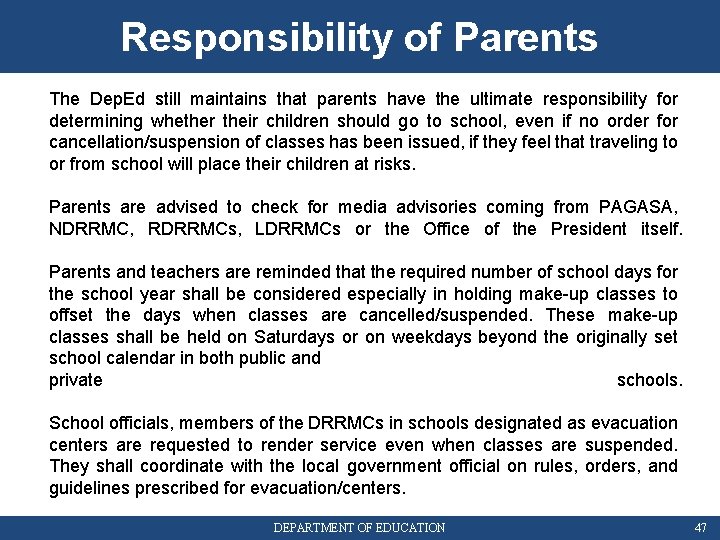 Responsibility of Parents

The DepEd still maintains that parents have the ultimate responsibility for determining whether their children should go to school, even if no order for cancellation/suspension of classes has been issued, if they feel that traveling to or from school will place their children at risks.

Parents are advised to check for media advisories coming from PAGASA, NDRRMC, RDRRMCs, LDRRMCs or the Office of the President itself.

Parents and teachers are reminded that the required number of school days for the school year shall be considered especially in holding make-up classes to offset the days when classes are cancelled/suspended. These make-up classes shall be held on Saturdays or on weekdays beyond the originally set school calendar in both public and private schools.

School officials, members of the DRRMCs in schools designated as evacuation centers are requested to render service even when classes are suspended. They shall coordinate with the local government official on rules, orders, and guidelines prescribed for evacuation/centers.

DEPARTMENT OF EDUCATION

47